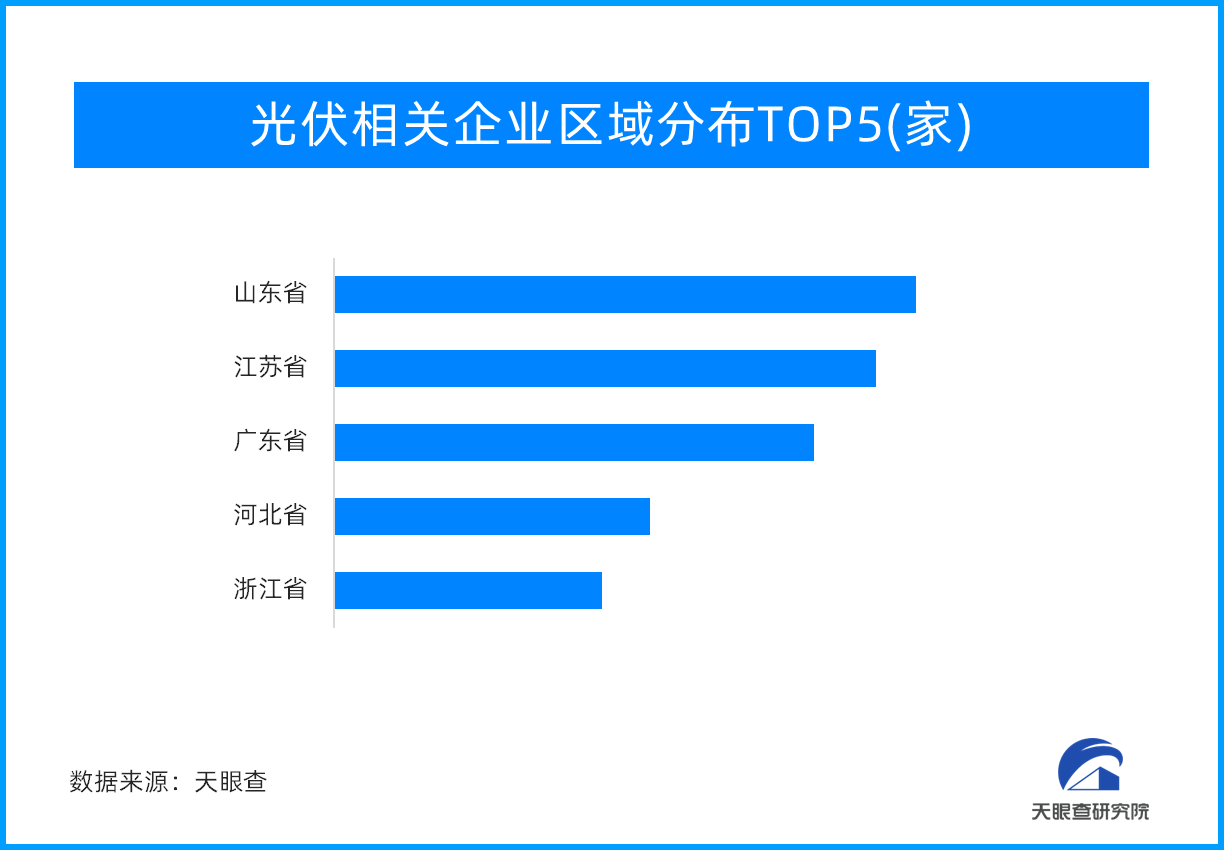 光伏相关企业区域分布TOP5(家)

山东省
江苏省
广东省
河北省
浙江省

数据来源：天眼查

天眼查研究院